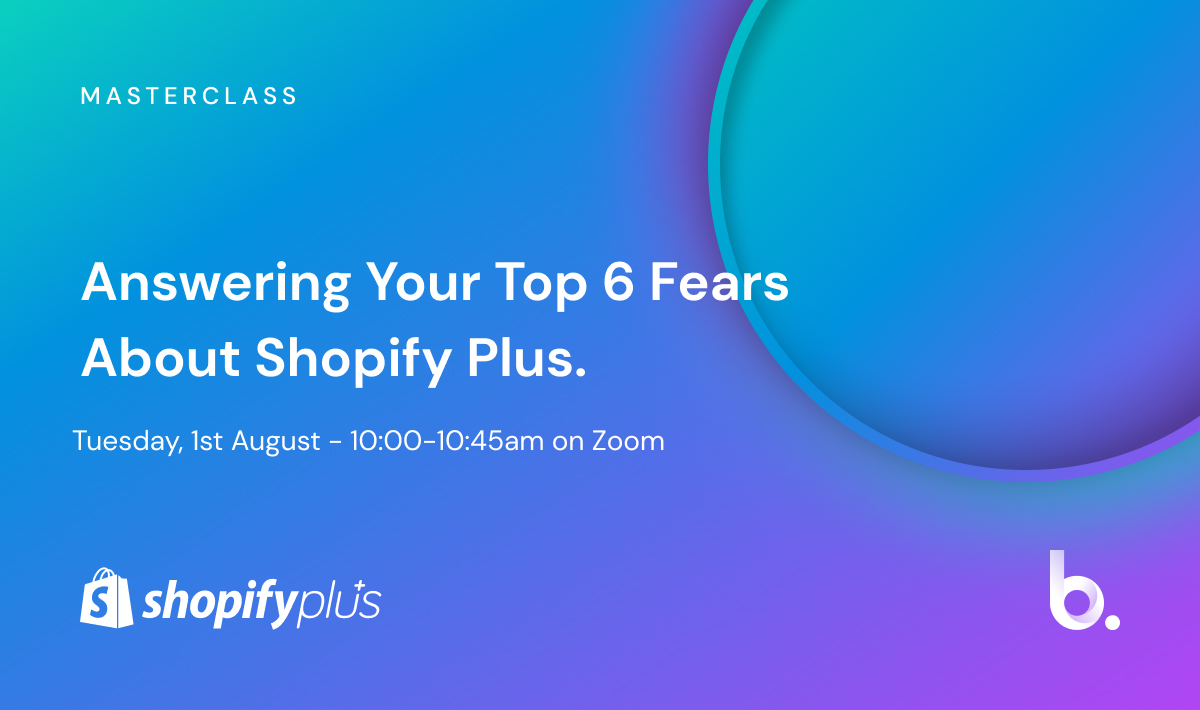 MASTERCLASS

Answering Your Top 6 Fears About Shopify Plus.

Tuesday, 1st August - 10:00-10:45am on Zoom

shopifyplus

b.